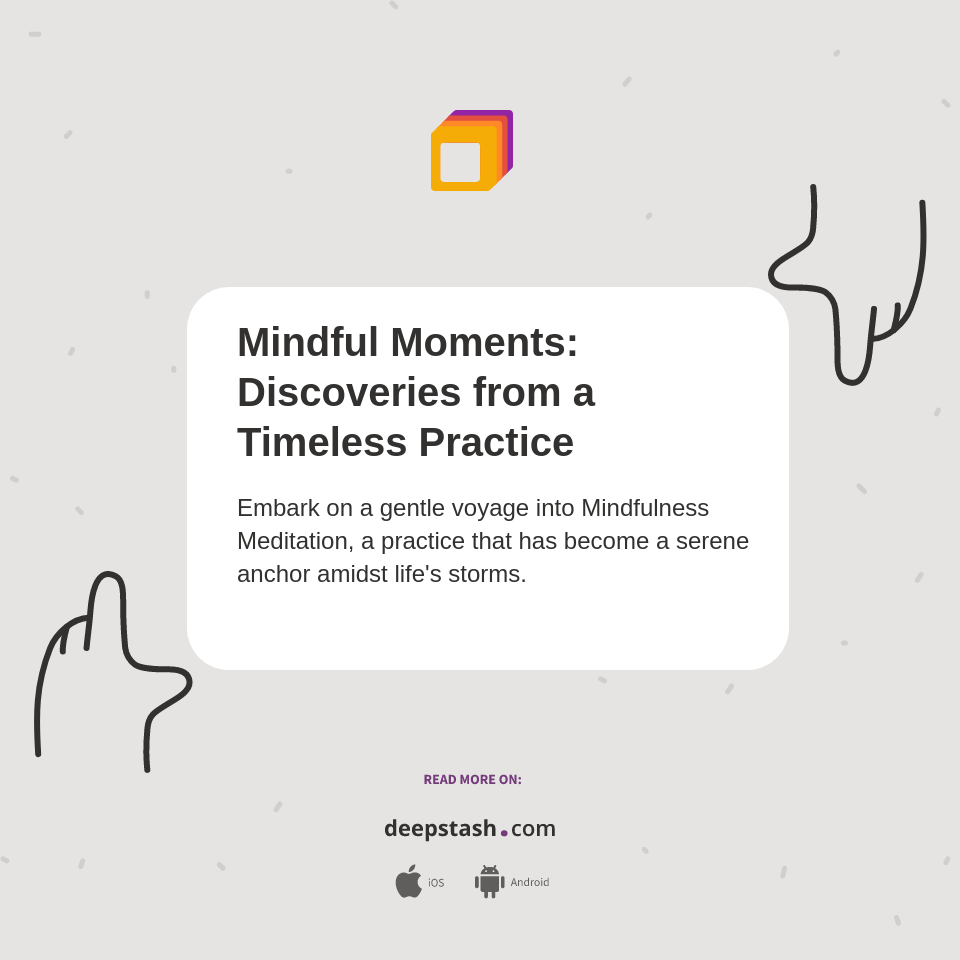 Mindful Moments: Discoveries from a Timeless Practice

Embark on a gentle voyage into Mindfulness Meditation, a practice that has become a serene anchor amidst life's storms.

READ MORE ON:

deepstash.com

iOS Android